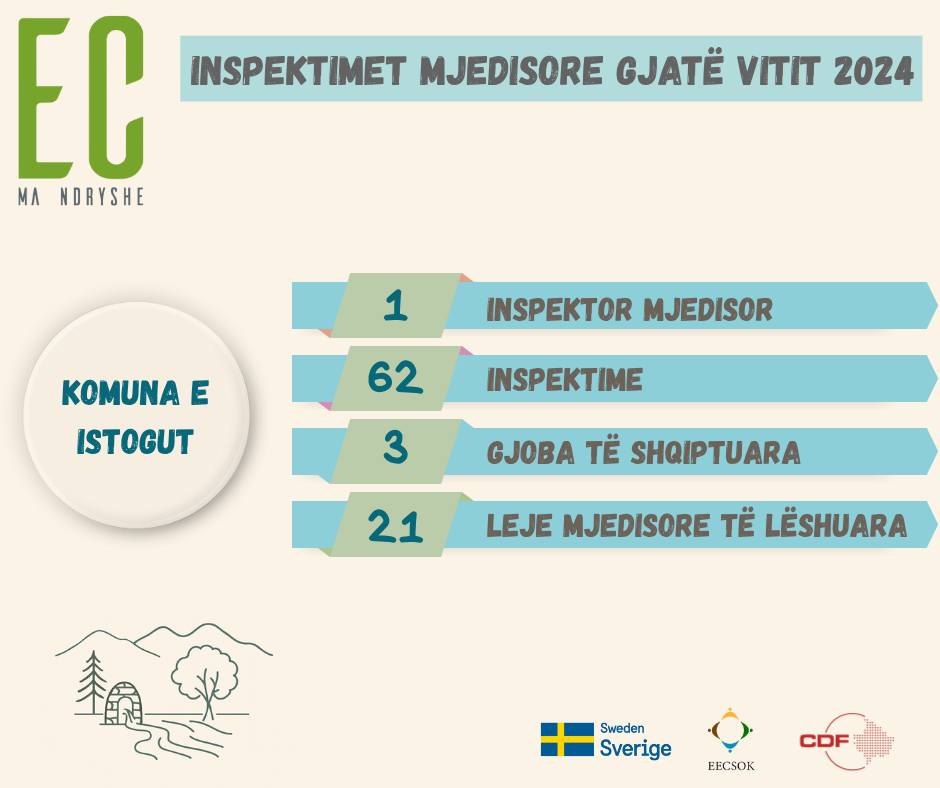 EC
MA NDRYSHE

INSPEKTIMET MJEDISORE GJATË VITIT 2024

KOMUNA E ISTOGUT

1 INSPEKTOR MJEDISOR

62 INSPEKTIME

3 GJOBA TË SHQIPTUARA

21 LEJE MJEDISORE TË LËSHUARA

Sweden
Sverige

EECSOK

CDF